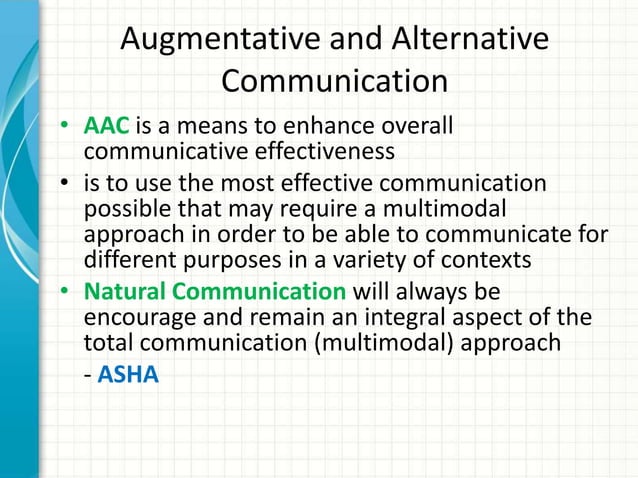 Augmentative and Alternative Communication

• AAC is a means to enhance overall communicative effectiveness

• is to use the most effective communication possible that may require a multimodal approach in order to be able to communicate for different purposes in a variety of contexts

• Natural Communication will always be encourage and remain an integral aspect of the total communication (multimodal) approach

- ASHA